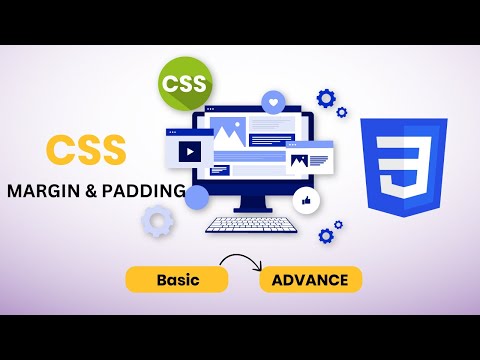 CSS

CSS

MARGIN & PADDING

3

Basic

ADVANCE